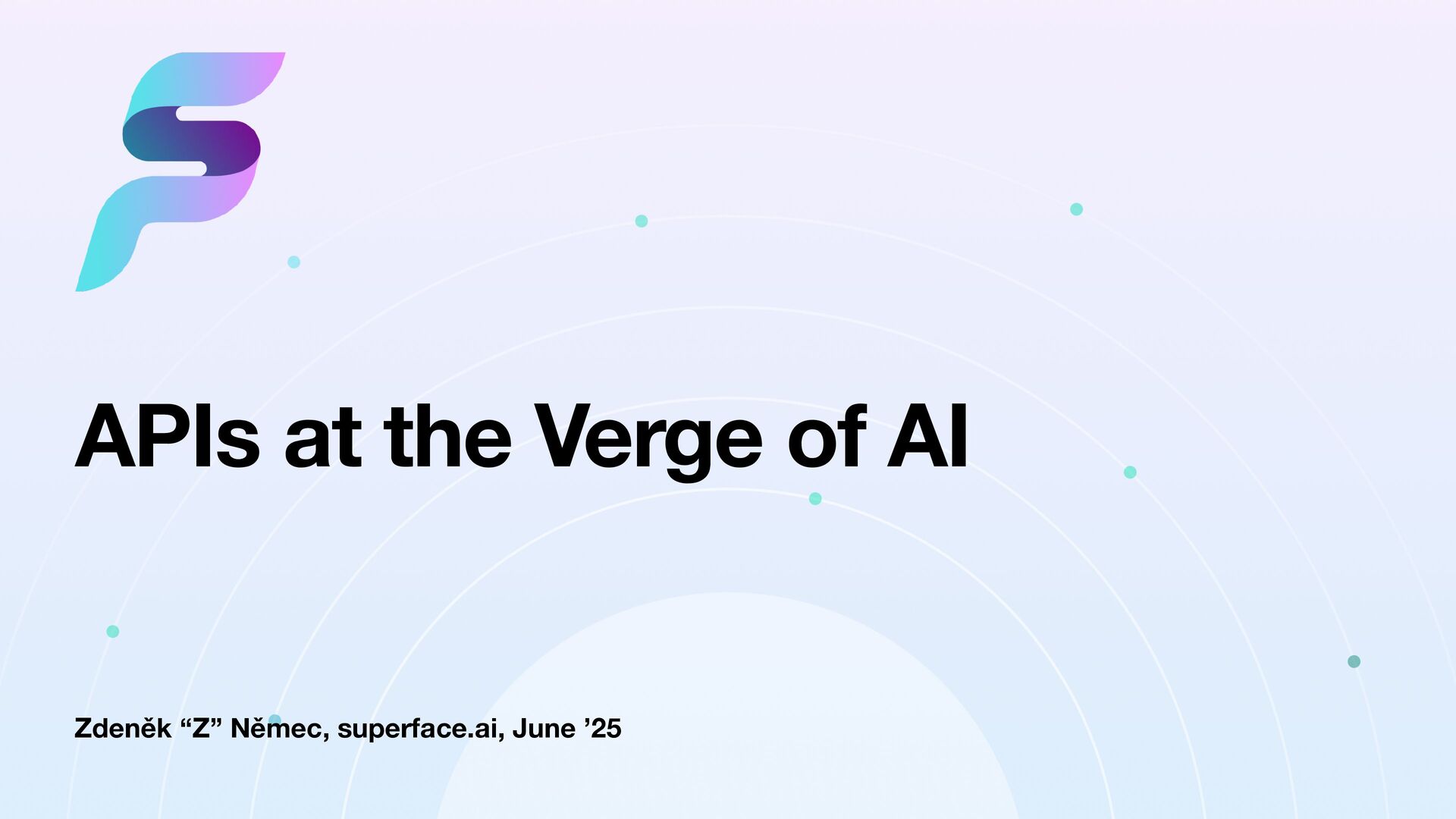 APIs at the Verge of AI

Zdeněk “Z” Němec, superface.ai, June ’25